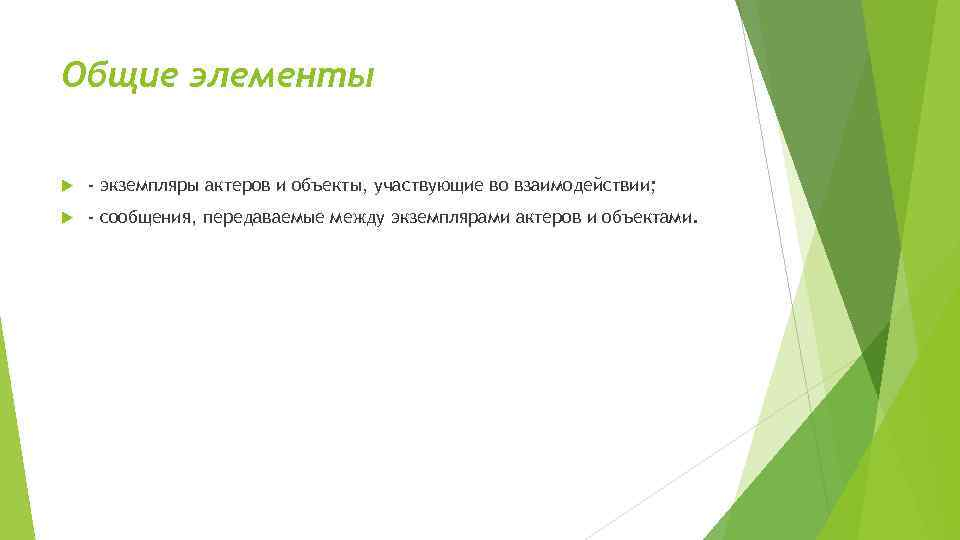 Общие элементы

- экземпляры актеров и объекты, участвующие во взаимодействии;

- сообщения, передаваемые между экземплярами актеров и объектами.